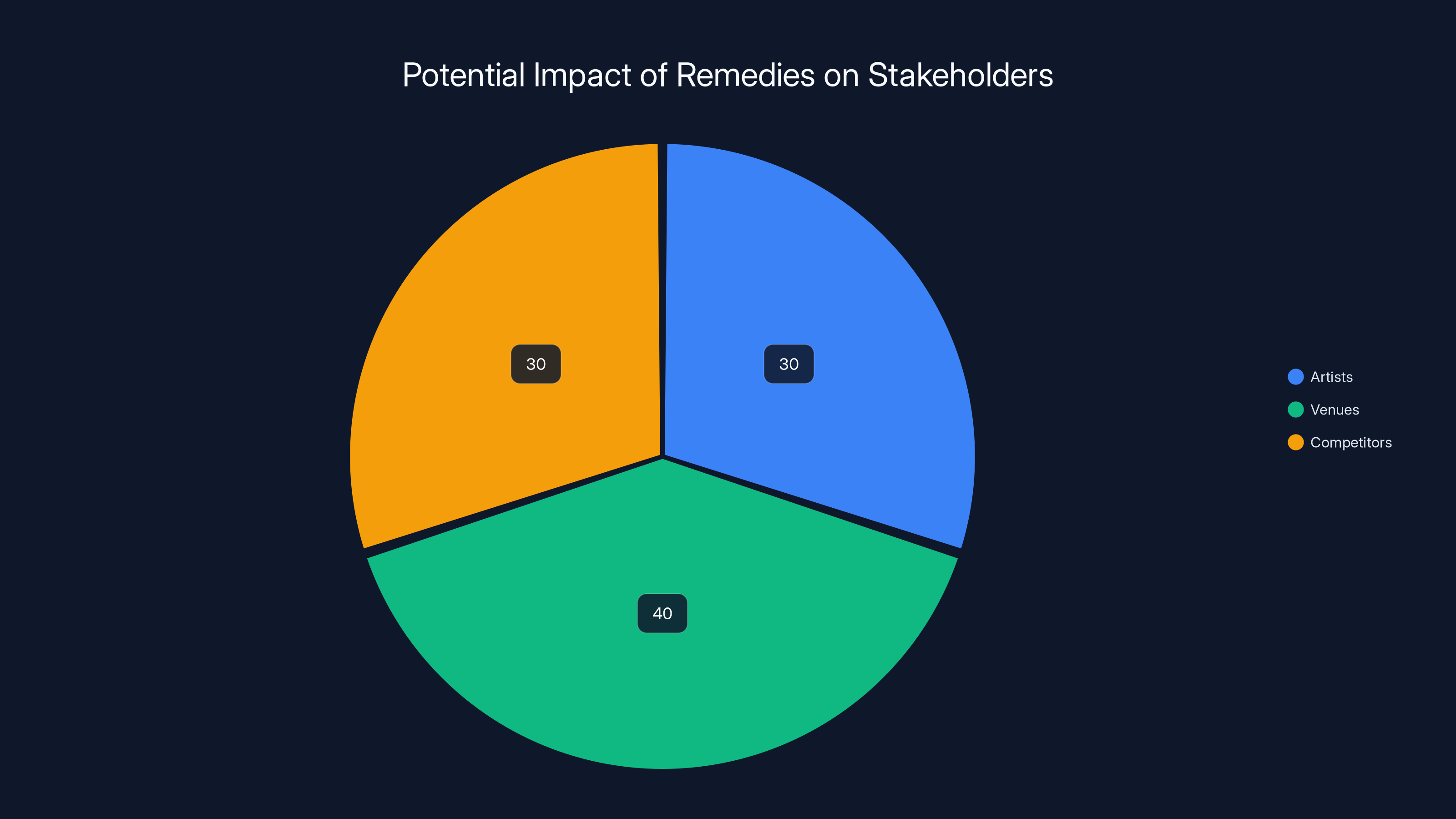 Potential Impact of Remedies on Stakeholders

30

30

40

Artists
Venues
Competitors